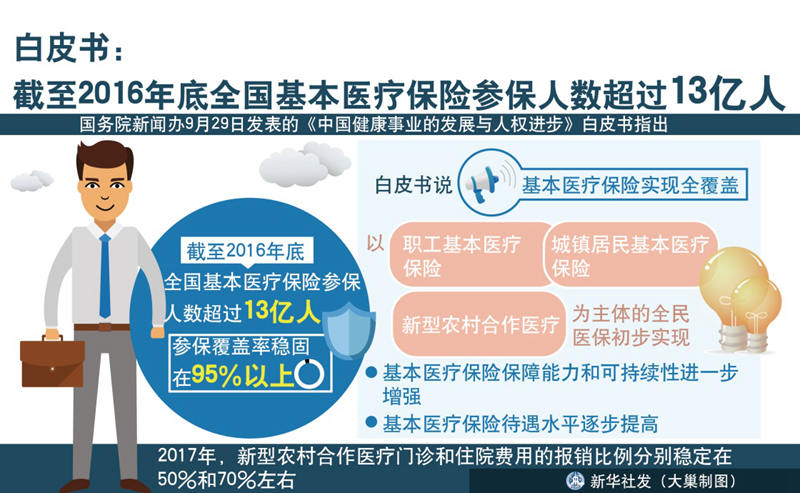 白皮书：
截至2016年底全国基本医疗保险参保人数超过13亿人

国务院新闻办9月29日发表的《中国健康事业的发展与人权进步》白皮书指出

截至2016年底
全国基本医疗保险参保人数超过13亿人
参保覆盖率稳固在95%以上

白皮书说 基本医疗保险实现全覆盖

以 职工基本医疗保险 城镇居民基本医疗保险
新型农村合作医疗 为主体的全民医保初步实现

● 基本医疗保险保障能力和可持续性进一步增强
● 基本医疗保险待遇水平逐步提高

2017年，新型农村合作医疗门诊和住院费用的报销比例分别稳定在50%和70%左右

新华社发（大巢制图）